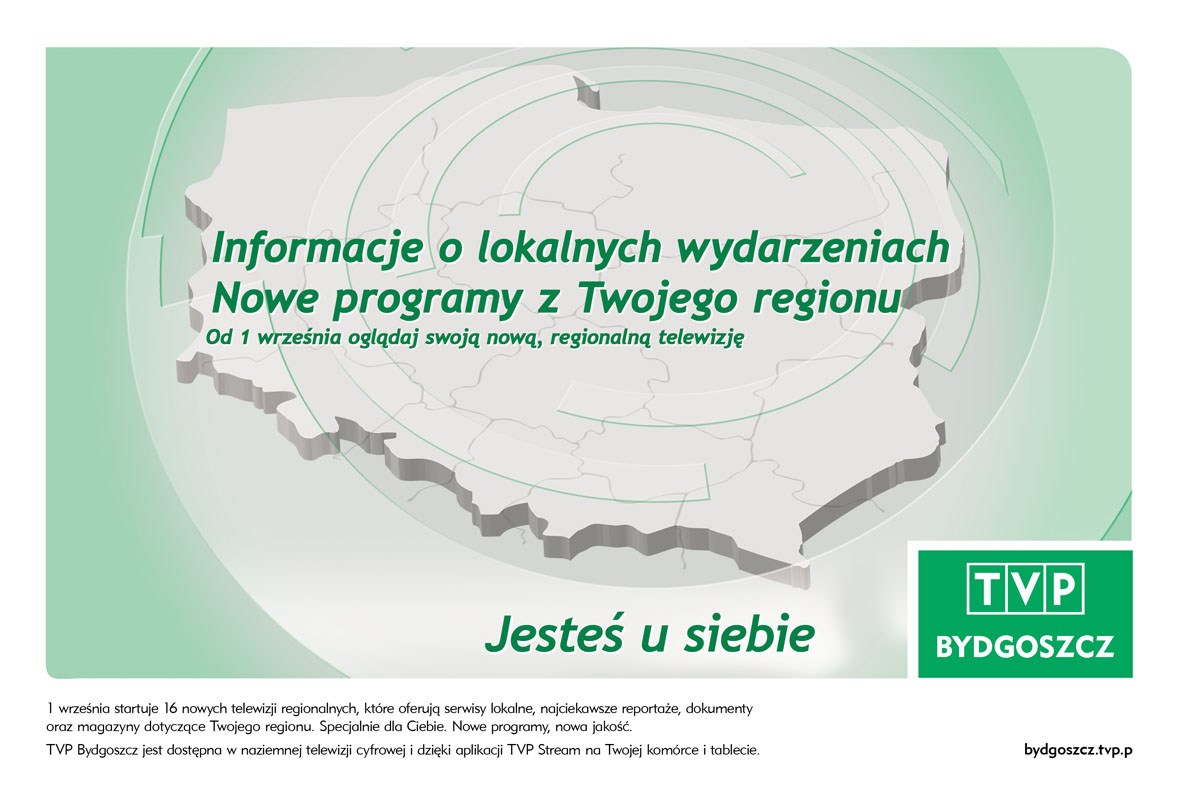 Informacje o lokalnych wydarzeniach
Nowe programy z Twojego regionu
Od 1 września oglądaj swoją nową, regionalną telewizję

Jesteś u siebie

TVP
BYDGOSZCZ

1 września startuje 16 nowych telewizji regionalnych, które oferują serwisy lokalne, najciekawsze reportaże, dokumenty oraz magazyny dotyczące Twojego regionu. Specjalnie dla Ciebie. Nowe programy, nowa jakość.

TVP Bydgoszcz jest dostępna w naziemnej telewizji cyfrowej i dzięki aplikacji TVP Stream na Twojej komórce i tablecie.

bydgoszcz.tvp.p